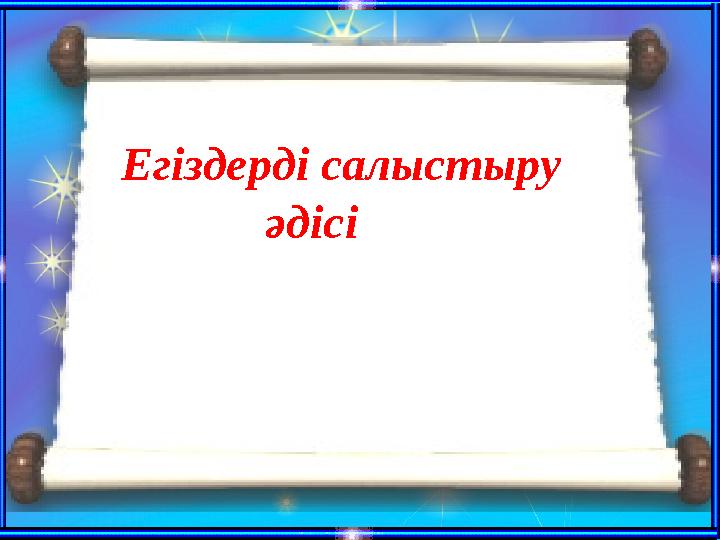 Егіздерді салыстыру әдісі